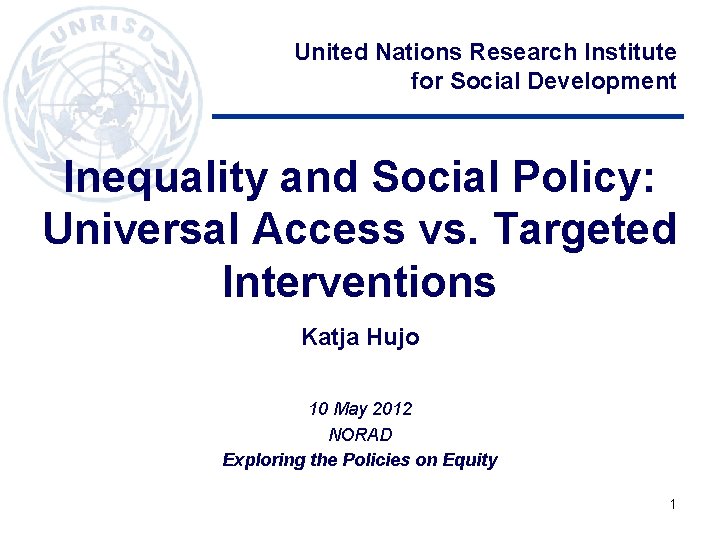 UNRISD

United Nations Research Institute for Social Development

Inequality and Social Policy: Universal Access vs. Targeted Interventions

Katja Hujo

10 May 2012
NORAD
Exploring the Policies on Equity

1